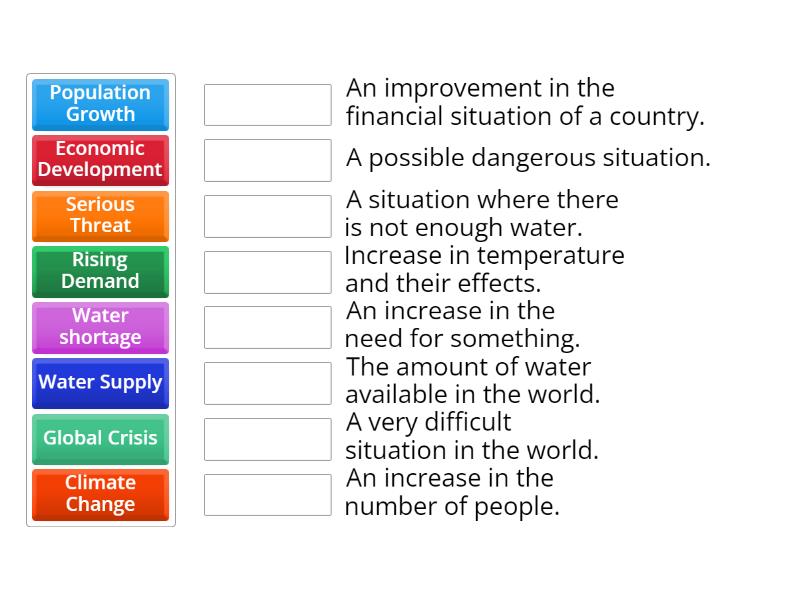 Population Growth

Economic Development

Serious Threat

Rising Demand

Water shortage

Water Supply

Global Crisis

Climate Change

An improvement in the financial situation of a country.

A possible dangerous situation.

A situation where there is not enough water.

Increase in temperature and their effects.

An increase in the need for something.

The amount of water available in the world.

A very difficult situation in the world.

An increase in the number of people.